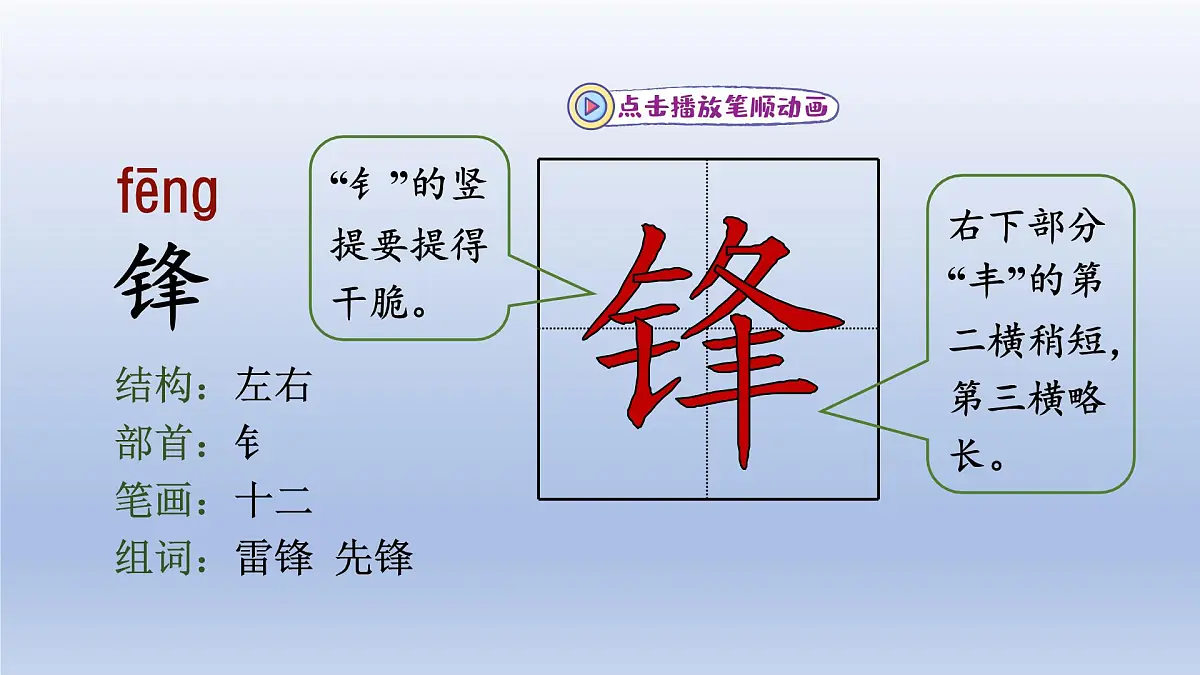 点击播放笔顺动画

fēng
锋

结构：左右
部首：钅
笔画：十二
组词：雷锋 先锋

“钅”的竖提要提得干脆。

锋

右下部分“丰”的第二横稍短，第三横略长。